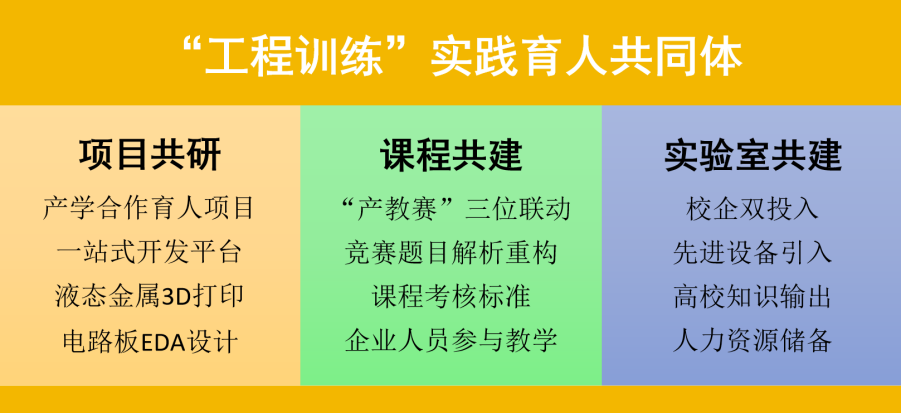 “工程训练”实践育人共同体

项目共研
产学合作育人项目
一站式开发平台
液态金属3D打印
电路板EDA设计

课程共建
“产教赛”三位联动
竞赛题目解析重构
课程考核标准
企业人员参与教学

实验室共建
校企双投入
先进设备引入
高校知识输出
人力资源储备